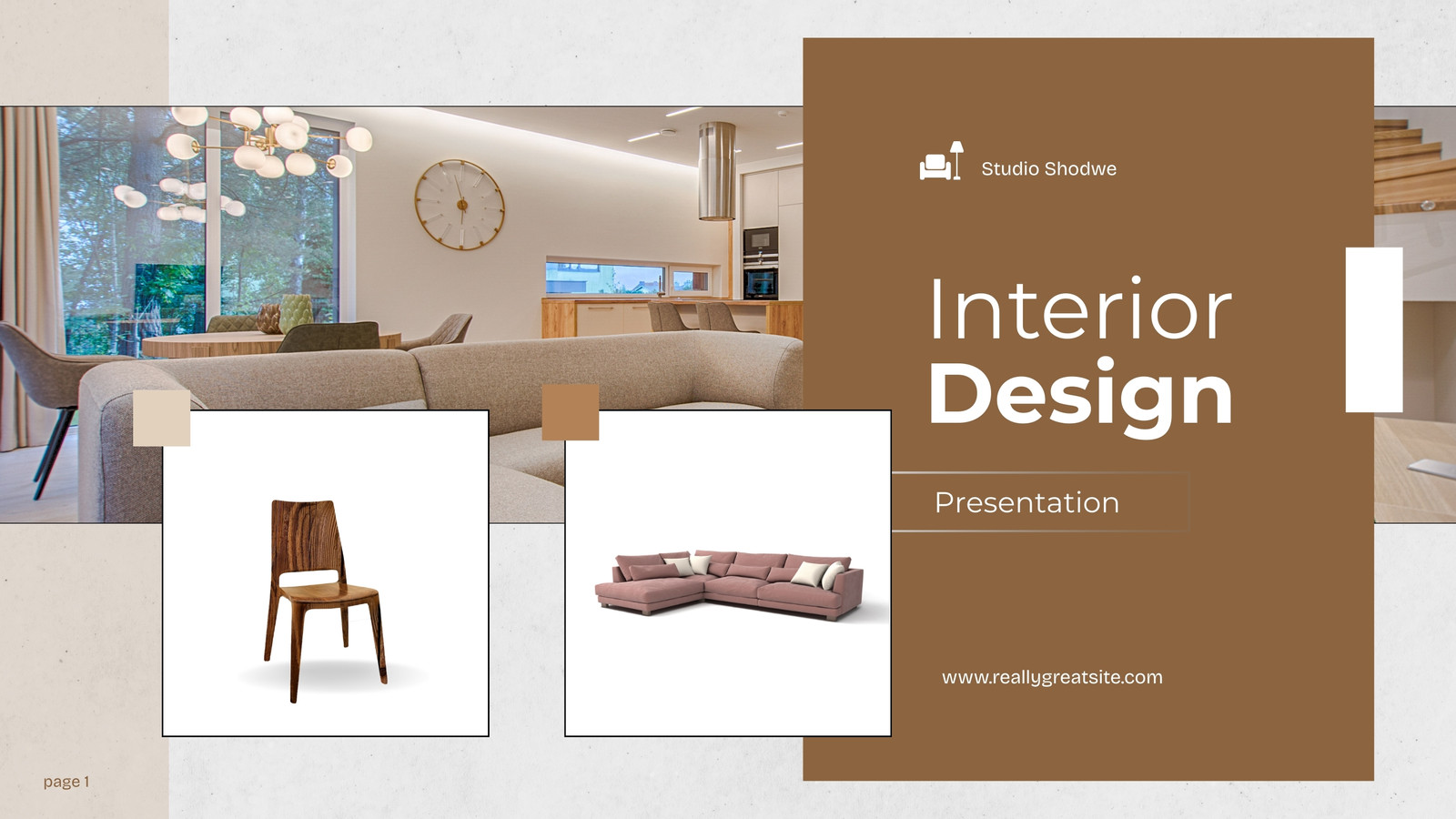 Studio Shodwe

Interior
Design

Presentation

www.reallygreatsite.com

page 1